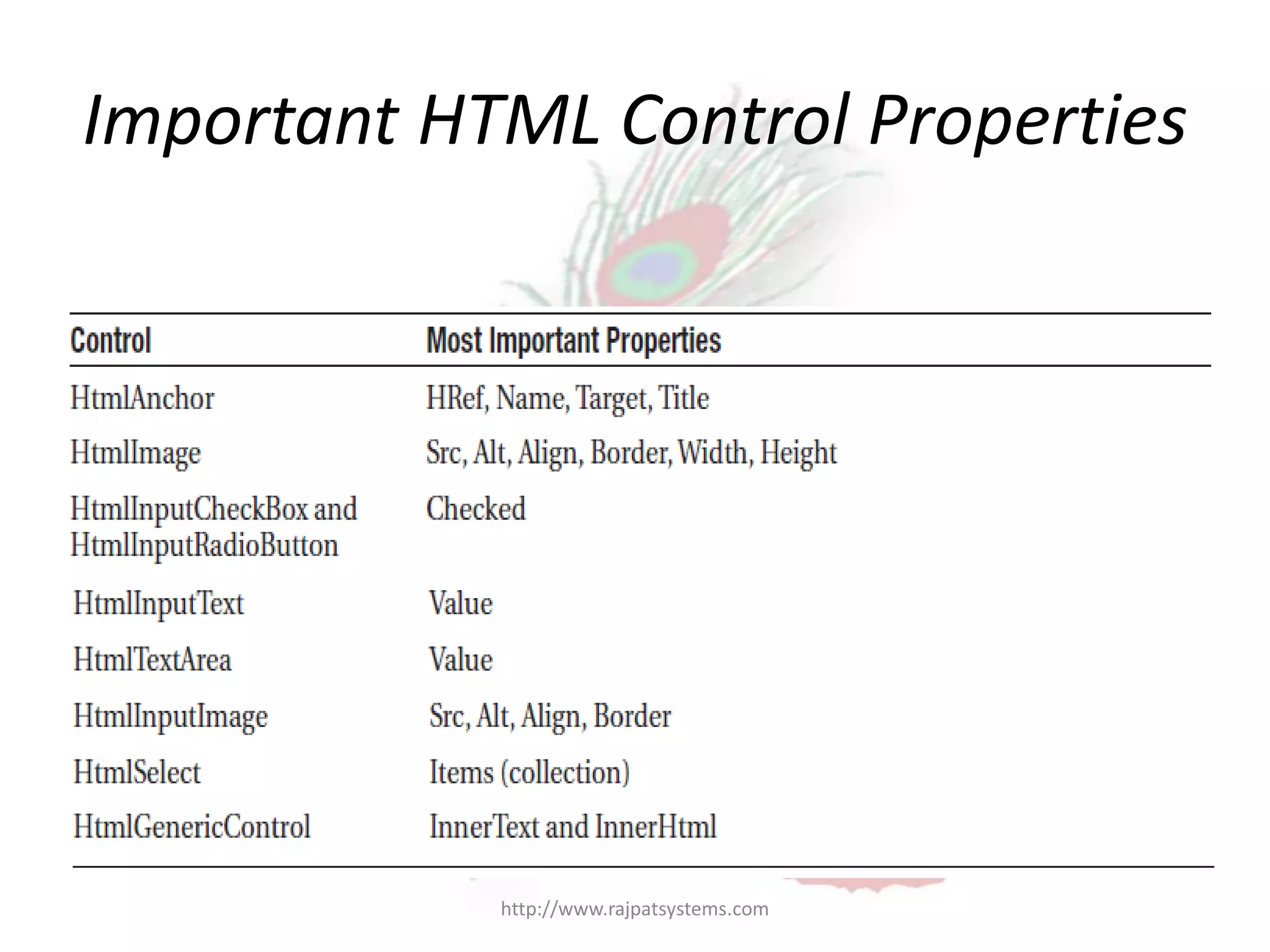 Important HTML Control Properties

| Control | Most Important Properties |
|---|---|
| HtmlAnchor | HRef, Name, Target, Title |
| HtmlImage | Src, Alt, Align, Border, Width, Height |
| HtmlInputCheckBox and HtmlInputRadioButton | Checked |
| HtmlInputText | Value |
| HtmlTextArea | Value |
| HtmlInputImage | Src, Alt, Align, Border |
| HtmlSelect | Items (collection) |
| HtmlGenericControl | InnerText and InnerHtml |

http://www.rajpatsystems.com